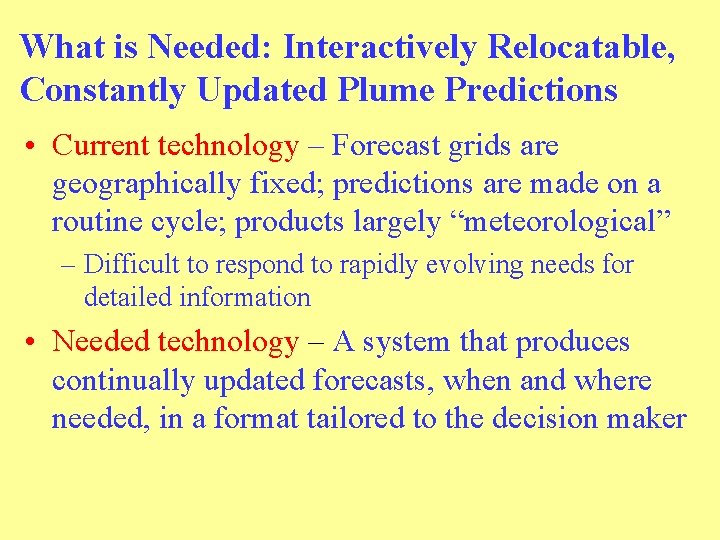 What is Needed: Interactively Relocatable, Constantly Updated Plume Predictions

• Current technology – Forecast grids are geographically fixed; predictions are made on a routine cycle; products largely “meteorological”

– Difficult to respond to rapidly evolving needs for detailed information

• Needed technology – A system that produces continually updated forecasts, when and where needed, in a format tailored to the decision maker